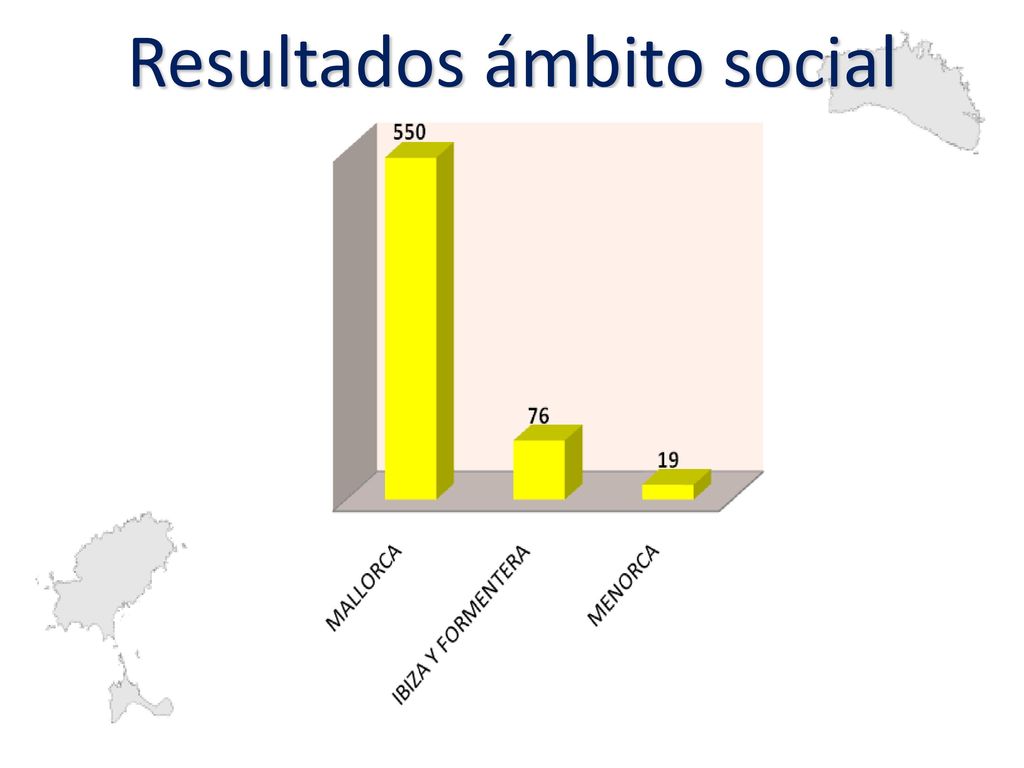 Resultados ámbito social

550

76

19

MALLORCA

IBIZA Y FORMENTERA

MENORCA